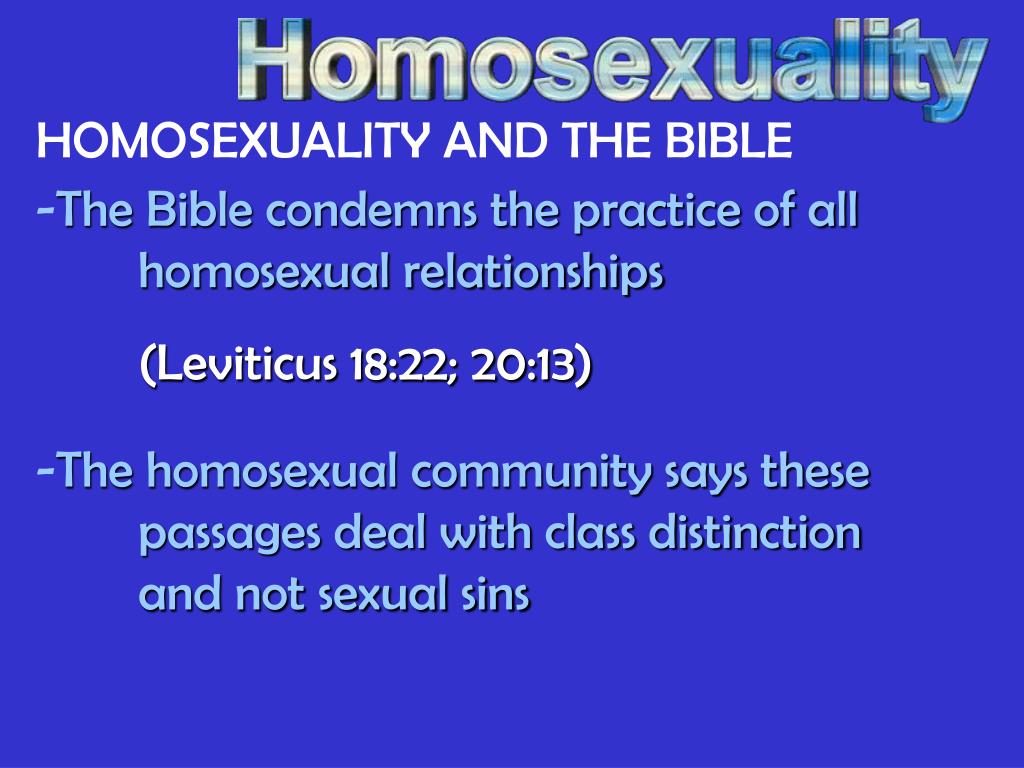 Homosexuality

HOMOSEXUALITY AND THE BIBLE

-The Bible condemns the practice of all homosexual relationships

(Leviticus 18:22; 20:13)

-The homosexual community says these passages deal with class distinction and not sexual sins